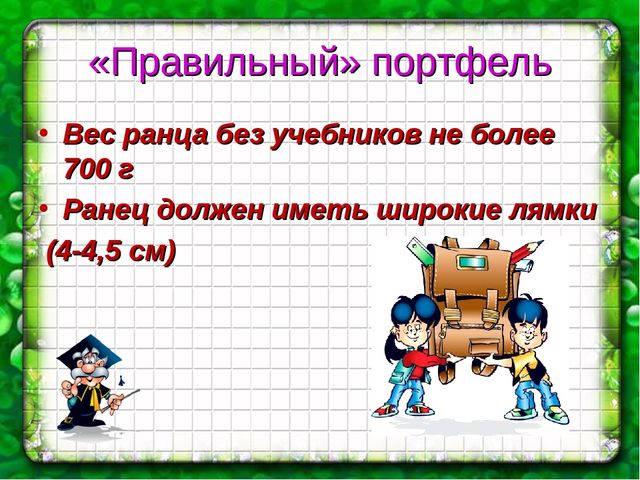 «Правильный» портфель

• Вес ранца без учебников не более 700 г
• Ранец должен иметь широкие лямки (4-4,5 см)